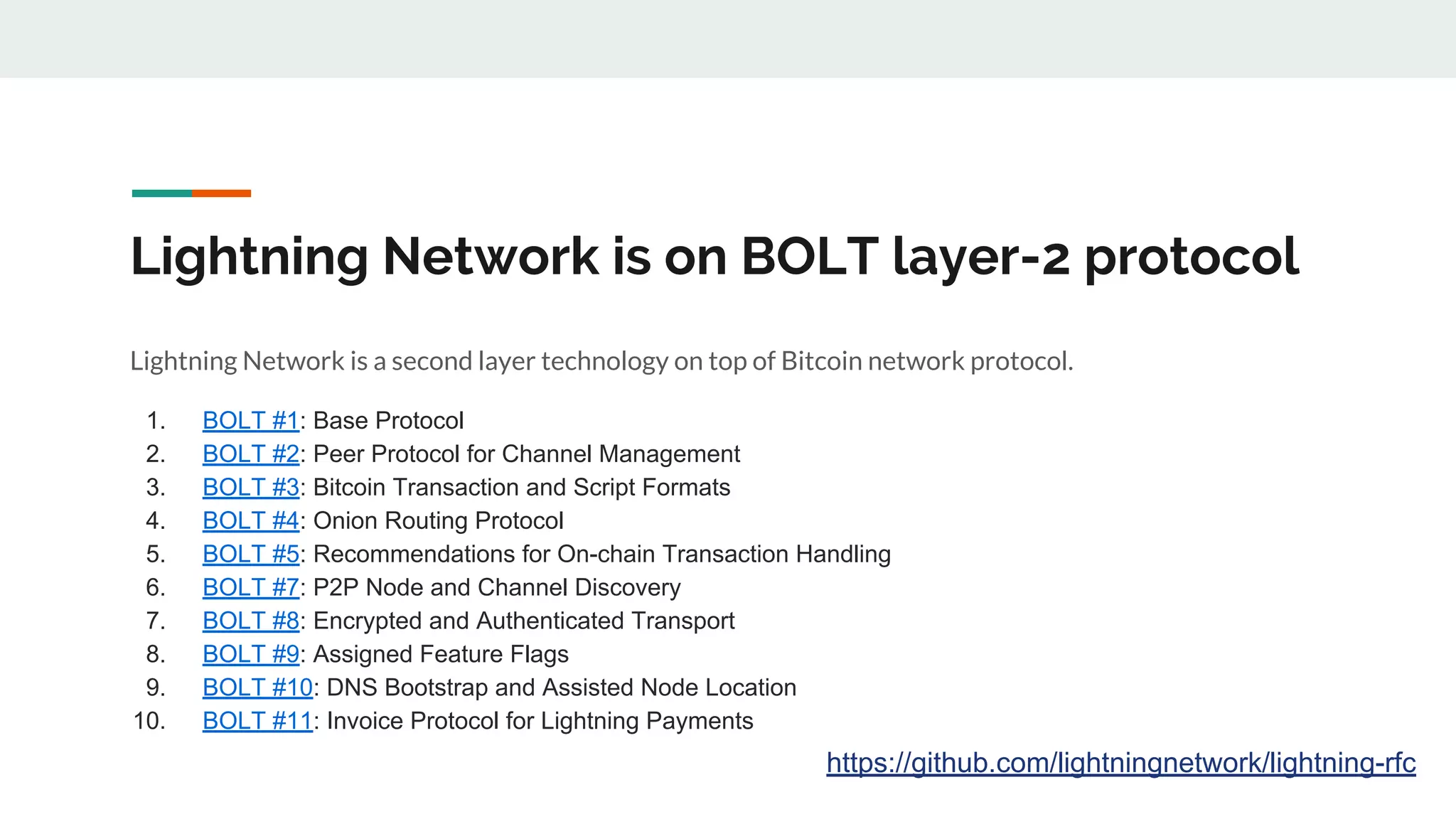 Lightning Network is on BOLT layer-2 protocol

Lightning Network is a second layer technology on top of Bitcoin network protocol.

1. BOLT #1: Base Protocol
2. BOLT #2: Peer Protocol for Channel Management
3. BOLT #3: Bitcoin Transaction and Script Formats
4. BOLT #4: Onion Routing Protocol
5. BOLT #5: Recommendations for On-chain Transaction Handling
6. BOLT #7: P2P Node and Channel Discovery
7. BOLT #8: Encrypted and Authenticated Transport
8. BOLT #9: Assigned Feature Flags
9. BOLT #10: DNS Bootstrap and Assisted Node Location
10. BOLT #11: Invoice Protocol for Lightning Payments

https://github.com/lightningnetwork/lightning-rfc